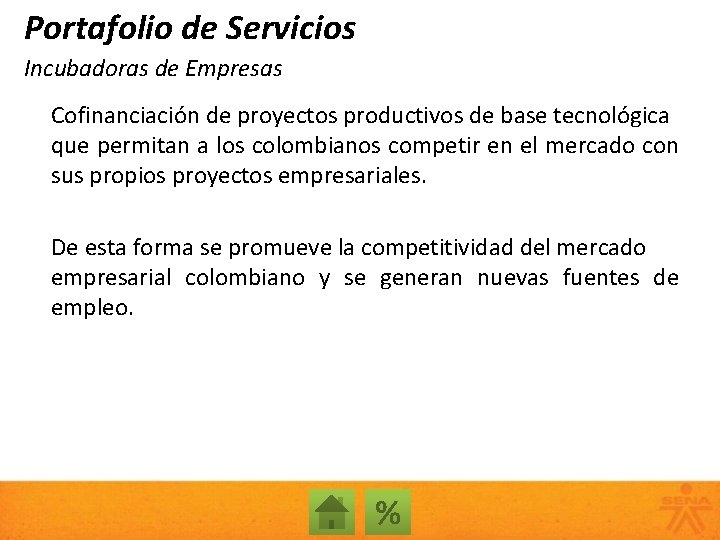 Portafolio de Servicios
Incubadoras de Empresas

Cofinanciación de proyectos productivos de base tecnológica que permitan a los colombianos competir en el mercado con sus propios proyectos empresariales.

De esta forma se promueve la competitividad del mercado empresarial colombiano y se generan nuevas fuentes de empleo.

%

SENA